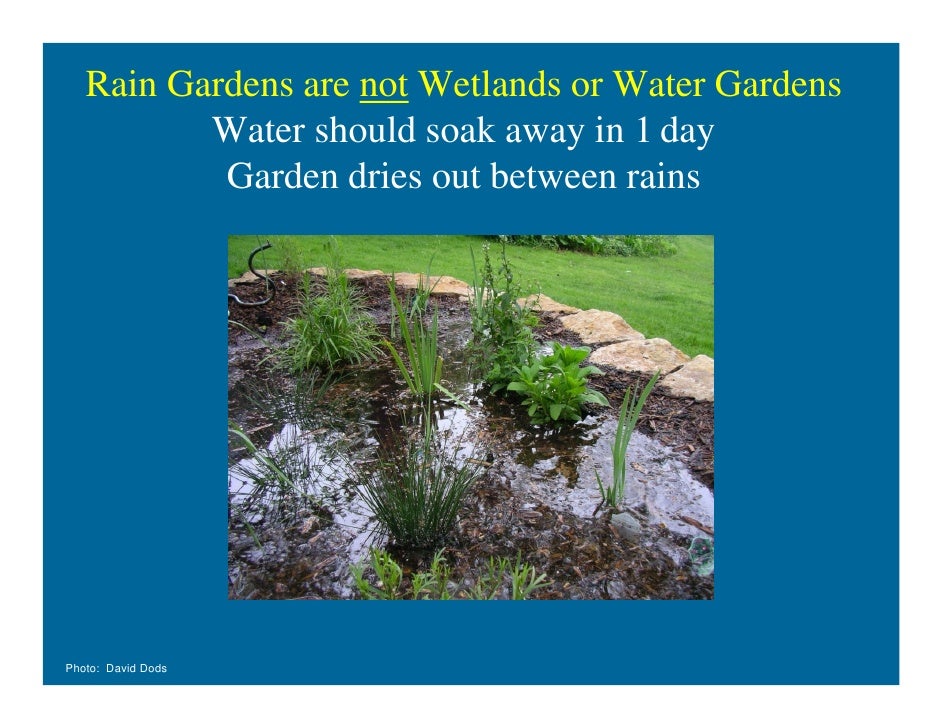 Rain Gardens are not Wetlands or Water Gardens
Water should soak away in 1 day
Garden dries out between rains

Photo: David Dods